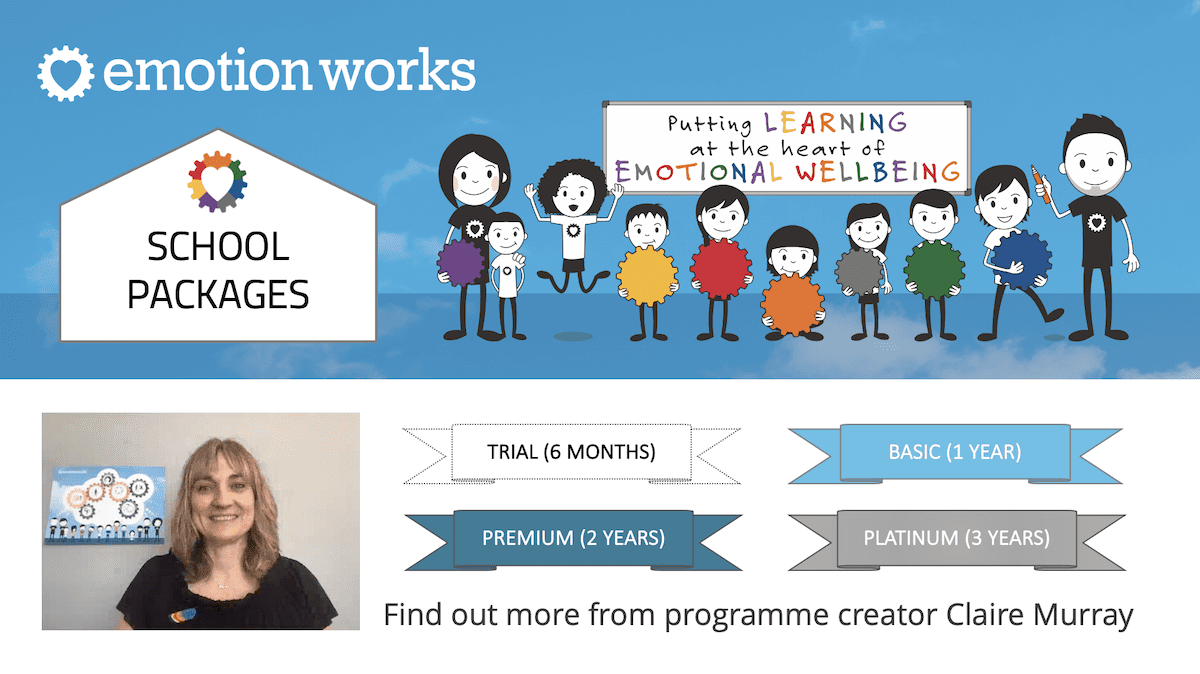 emotion works

SCHOOL PACKAGES

Putting LEARNING at the heart of EMOTIONAL WELLBEING

TRIAL (6 MONTHS)

BASIC (1 YEAR)

PREMIUM (2 YEARS)

PLATINUM (3 YEARS)

Find out more from programme creator Claire Murray